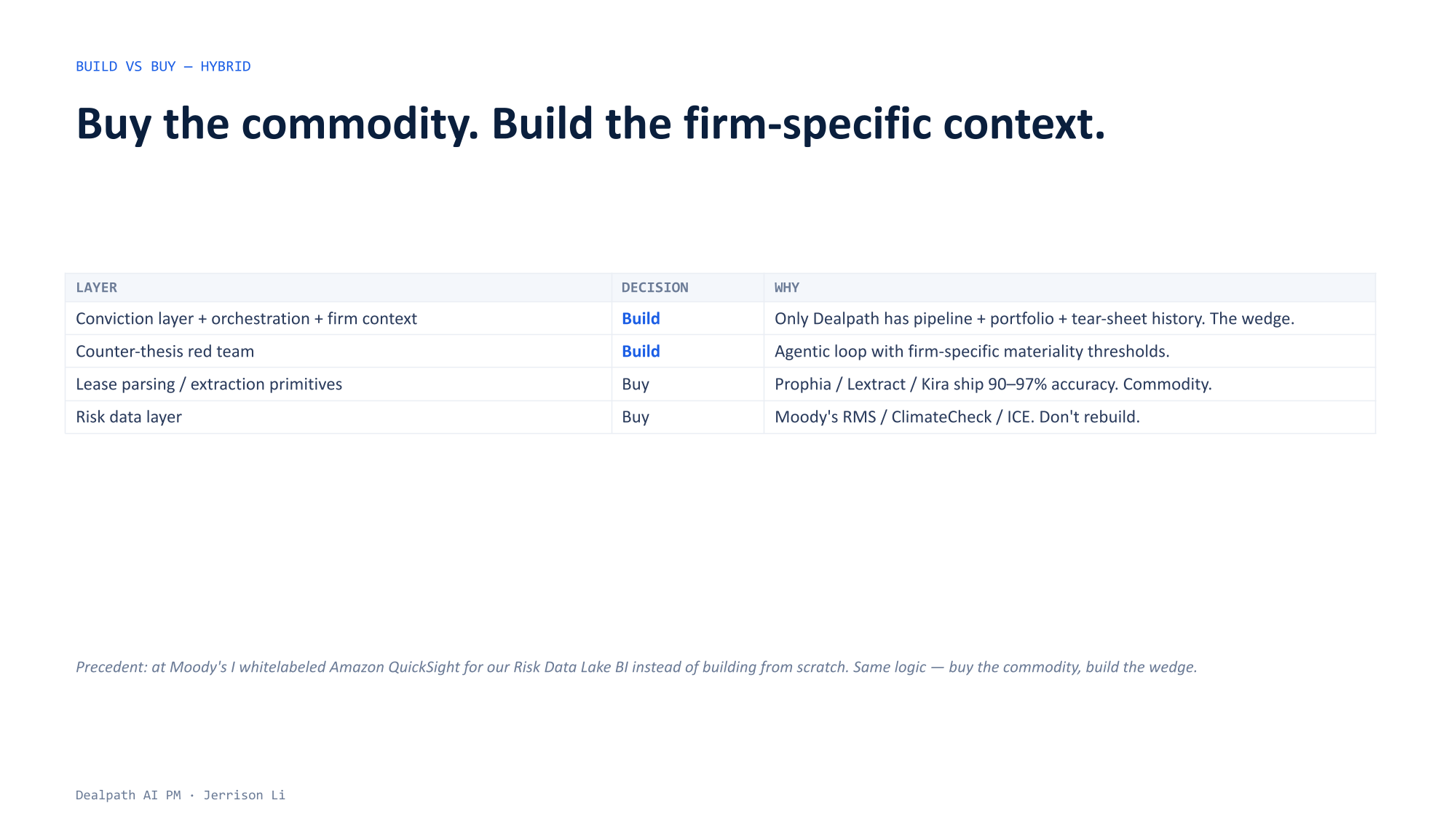 BUILD VS BUY — HYBRID

Buy the commodity. Build the firm-specific context.

| LAYER | DECISION | WHY |
|---|---|---|
| Conviction layer + orchestration + firm context | Build | Only Dealpath has pipeline + portfolio + tear-sheet history. The wedge. |
| Counter-thesis red team | Build | Agentic loop with firm-specific materiality thresholds. |
| Lease parsing / extraction primitives | Buy | Prophia / Lextract / Kira ship 90–97% accuracy. Commodity. |
| Risk data layer | Buy | Moody's RMS / ClimateCheck / ICE. Don't rebuild. |

Precedent: at Moody's I whitelabeled Amazon QuickSight for our Risk Data Lake BI instead of building from scratch. Same logic — buy the commodity, build the wedge.

Dealpath AI PM · Jerrison Li